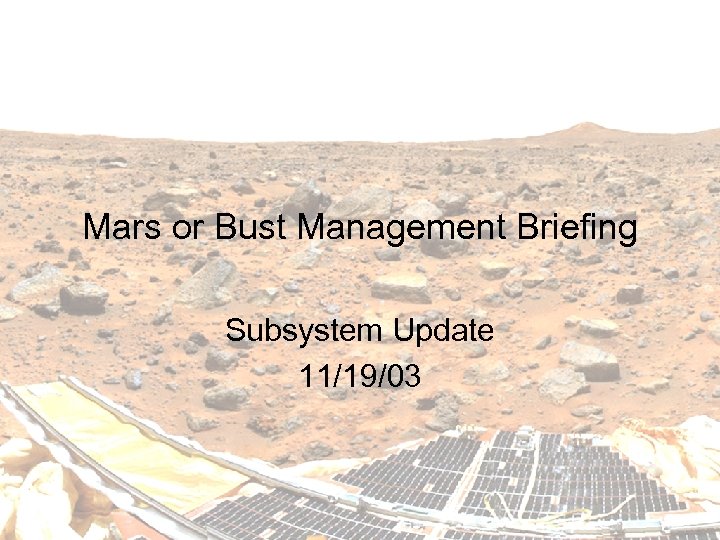 Mars or Bust Management Briefing

Subsystem Update
11/19/03